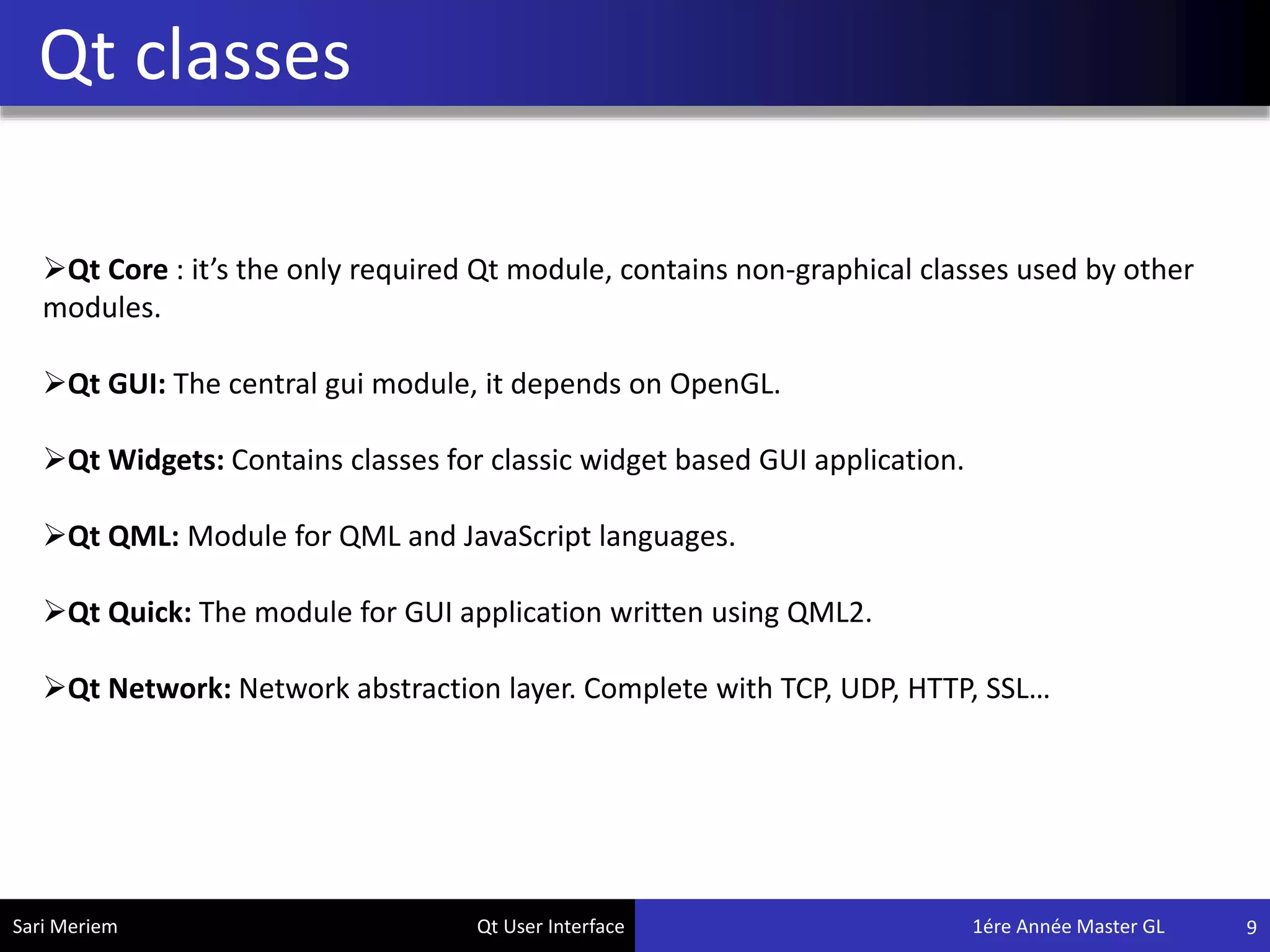 Qt classes

➢Qt Core : it’s the only required Qt module, contains non-graphical classes used by other modules.

➢Qt GUI: The central gui module, it depends on OpenGL.

➢Qt Widgets: Contains classes for classic widget based GUI application.

➢Qt QML: Module for QML and JavaScript languages.

➢Qt Quick: The module for GUI application written using QML2.

➢Qt Network: Network abstraction layer. Complete with TCP, UDP, HTTP, SSL…

Sari Meriem

Qt User Interface

1ére Année Master GL

9